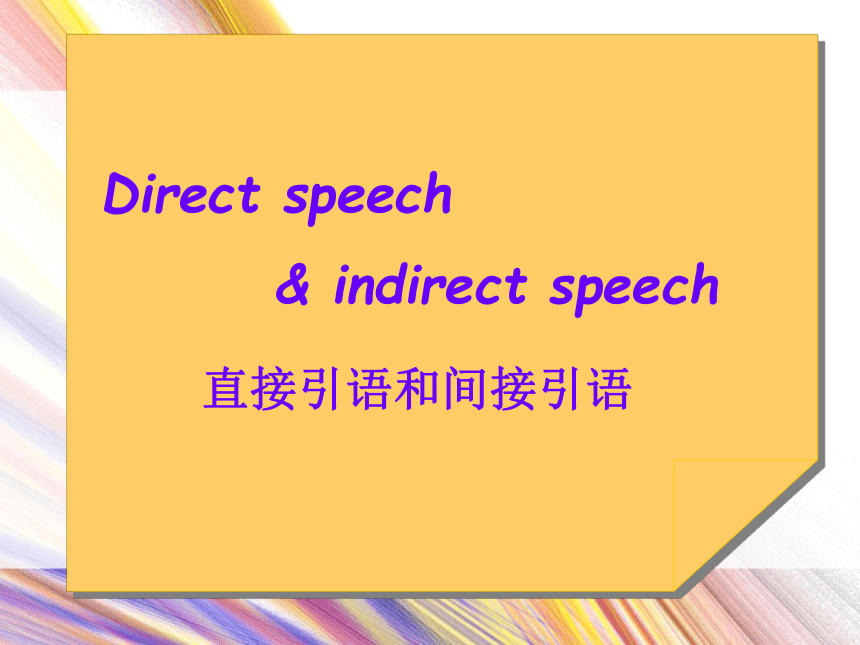 Direct speech

& indirect speech

直接引语和间接引语